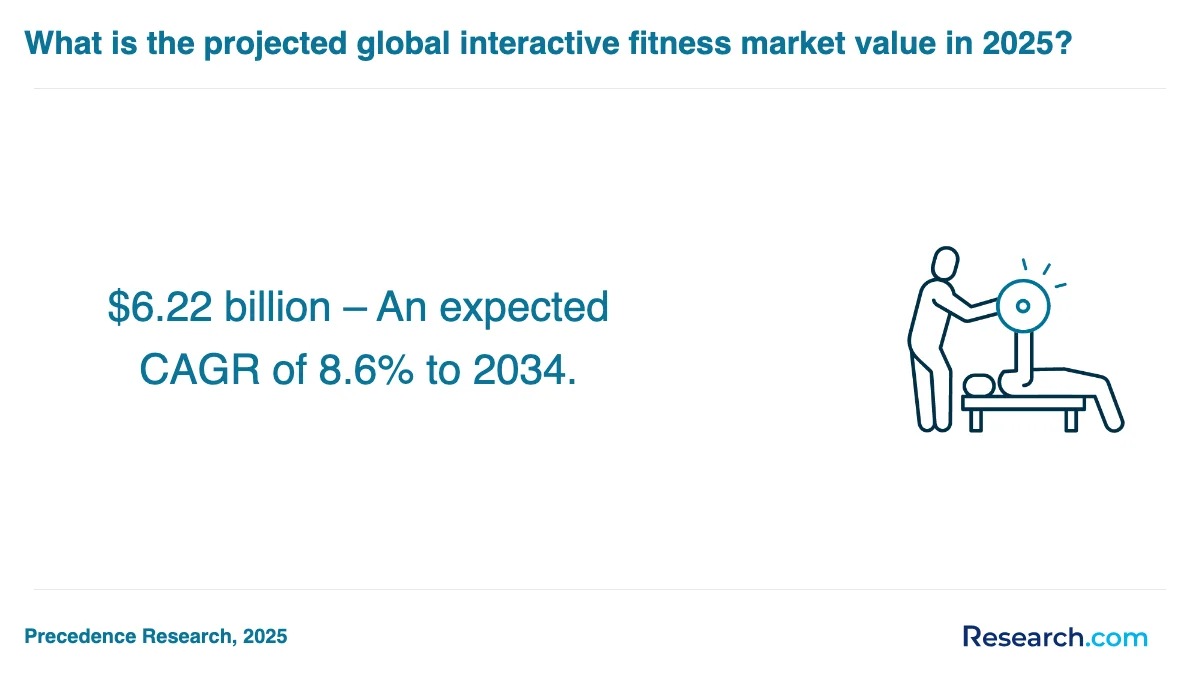 What is the projected global interactive fitness market value in 2025?

\$6.22 billion – An expected CAGR of 8.6% to 2034.

Precedence Research, 2025

Research.com